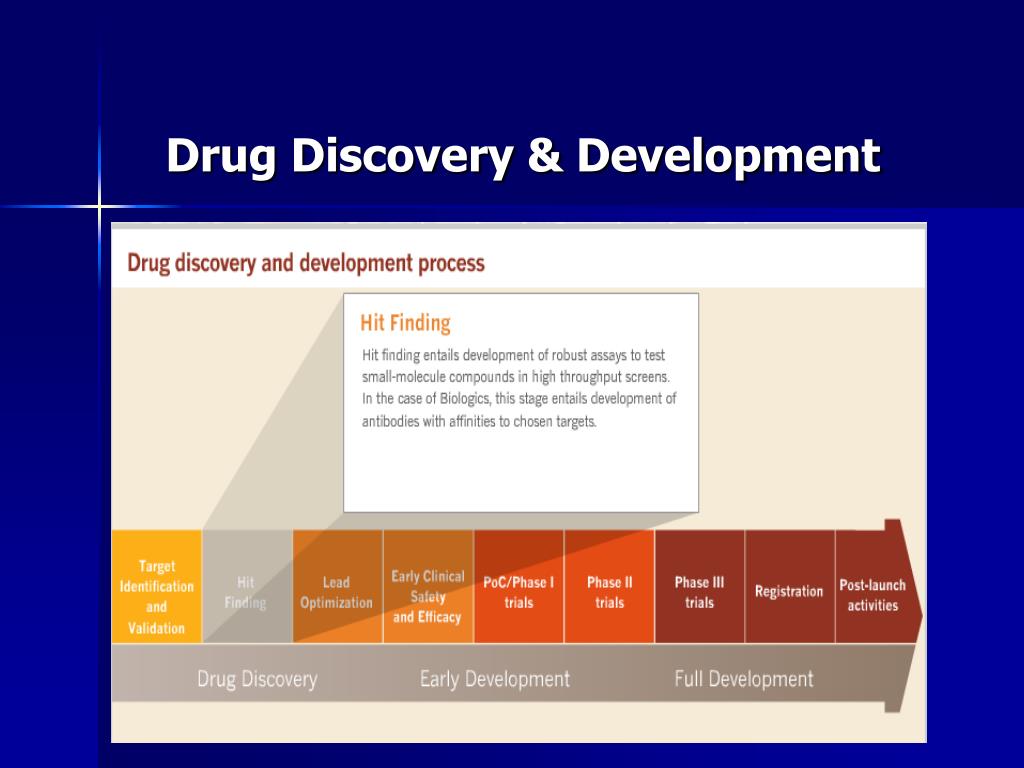 Drug Discovery & Development

Drug discovery and development process

Hit Finding

Hit finding entails development of robust assays to test small-molecule compounds in high throughput screens. In the case of Biologics, this stage entails development of antibodies with affinities to chosen targets.

Target Identification and Validation

Hit Finding

Lead Optimization

Early Clinical Safety and Efficacy

PoC/Phase I trials

Phase II trials

Phase III trials

Registration

Post-launch activities

Drug Discovery

Early Development

Full Development